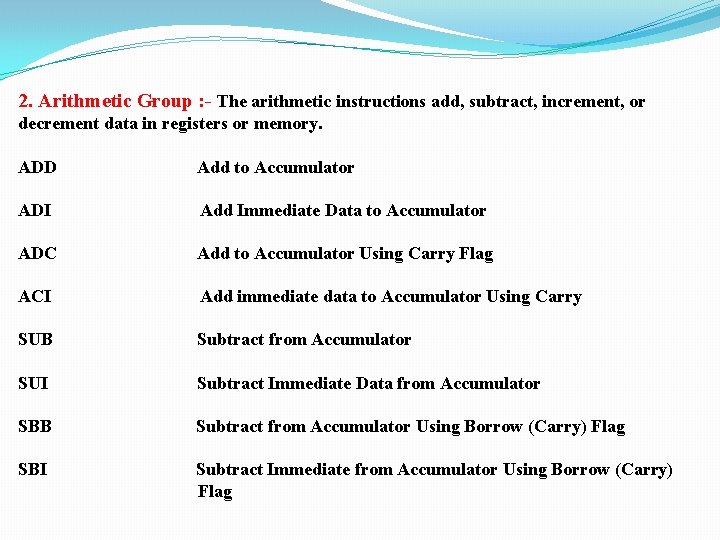 2. Arithmetic Group :- The arithmetic instructions add, subtract, increment, or decrement data in registers or memory.

ADD Add to Accumulator

ADI Add Immediate Data to Accumulator

ADC Add to Accumulator Using Carry Flag

ACI Add immediate data to Accumulator Using Carry

SUB Subtract from Accumulator

SUI Subtract Immediate Data from Accumulator

SBB Subtract from Accumulator Using Borrow (Carry) Flag

SBI Subtract Immediate from Accumulator Using Borrow (Carry) Flag